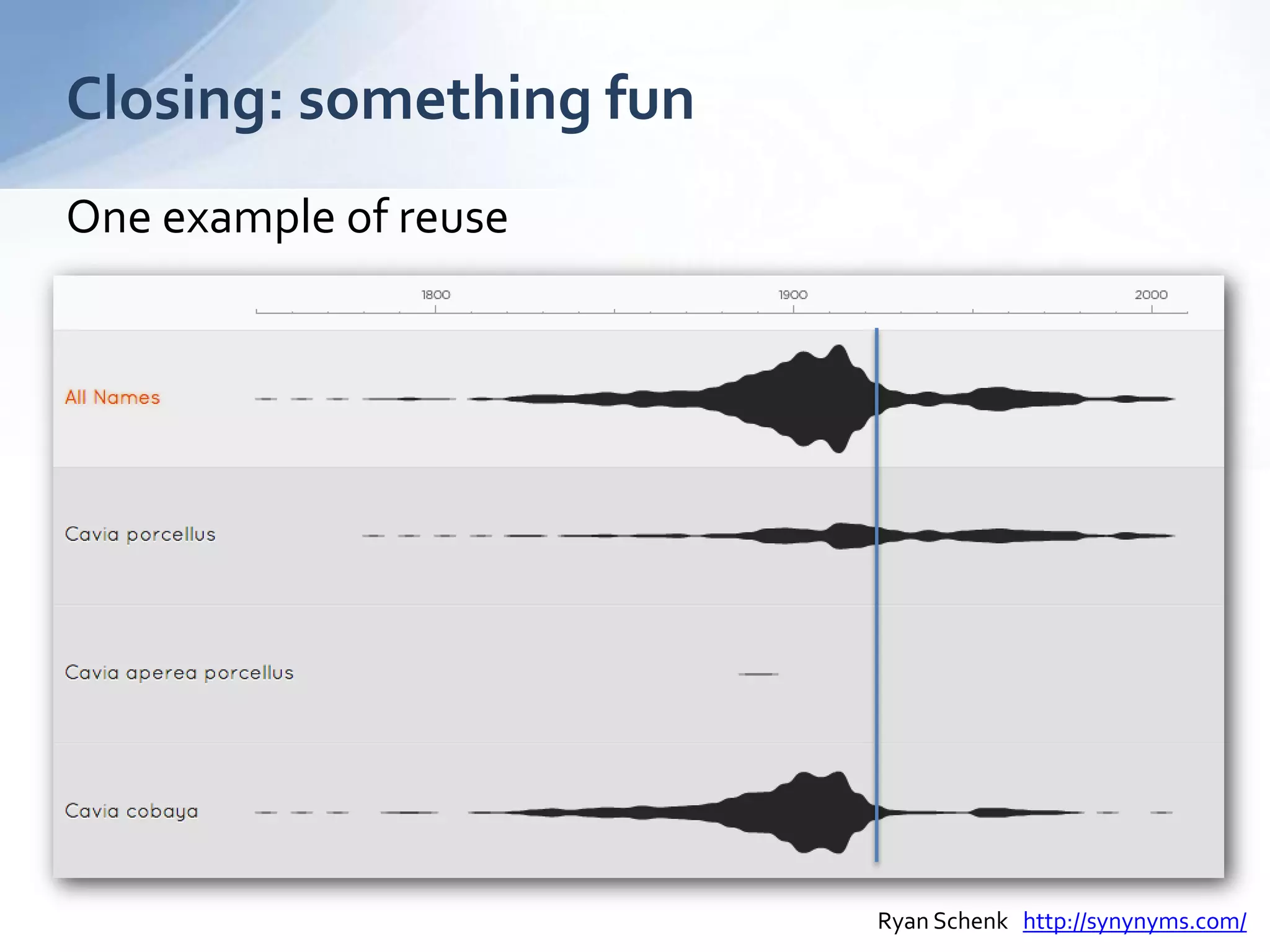 Closing: something fun

One example of reuse

1800

1900

2000

All Names

Cavia porcellus

Cavia aperea porcellus

Cavia cobaya

Ryan Schenk http://synynyms.com/